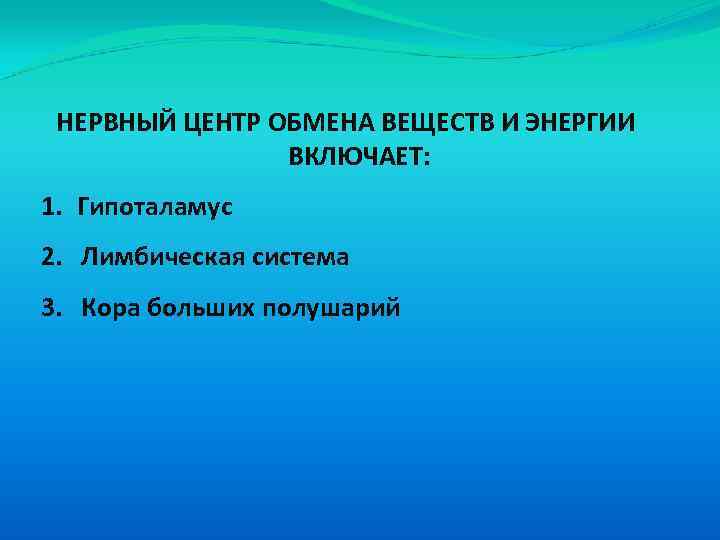 НЕРВНЫЙ ЦЕНТР ОБМЕНА ВЕЩЕСТВ И ЭНЕРГИИ ВКЛЮЧАЕТ:

1. Гипоталамус

2. Лимбическая система

3. Кора больших полушарий